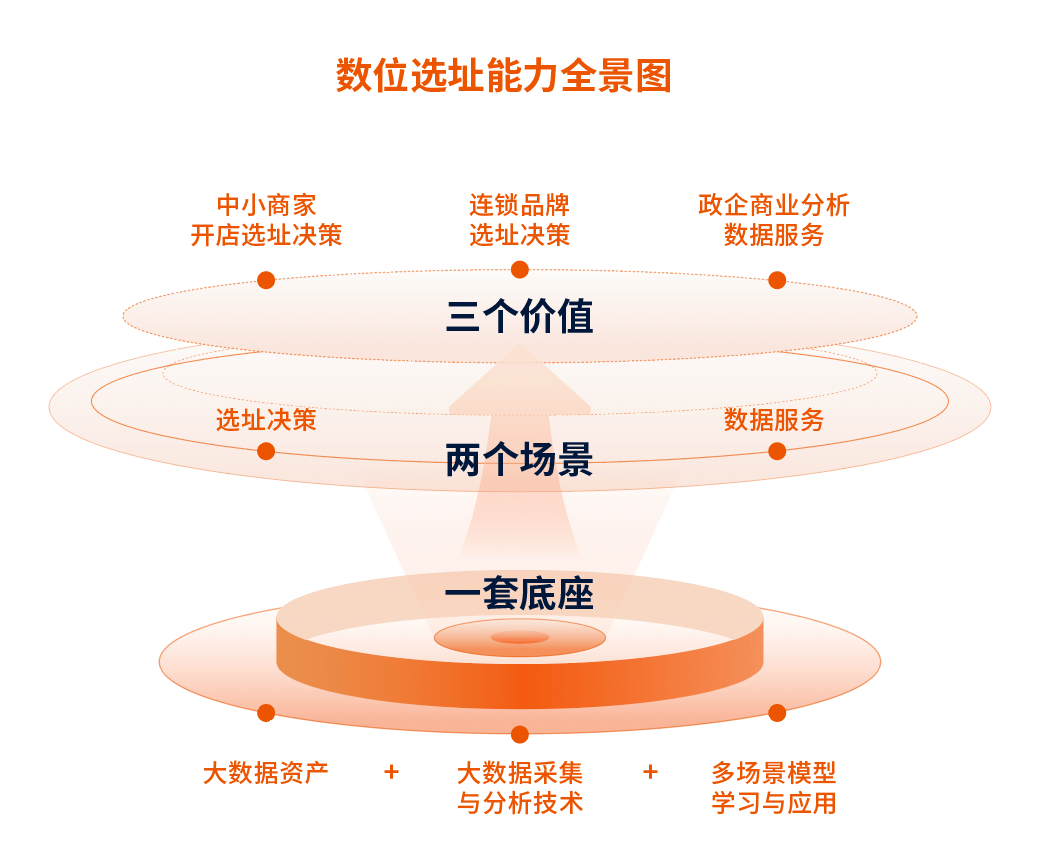 数位选址能力全景图

中小商家
开店选址决策

连锁品牌
选址决策

政企商业分析
数据服务

三个价值

选址决策

数据服务

两个场景

一套底座

大数据资产 + 大数据采集与分析技术 + 多场景模型学习与应用